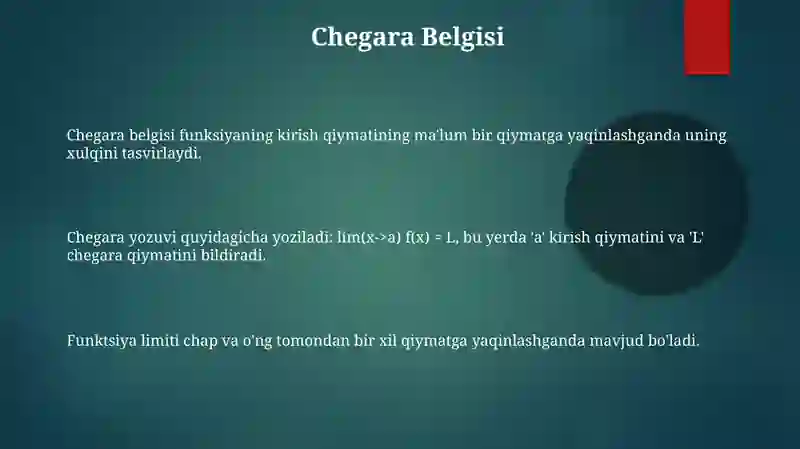 Chegara Belgisi

Chegara belgisi funksiyaning kirish qiymatining ma'lum bir qiymatga yaqinlashganda uning xulqini tasvirlaydi.

Chegara yozuvi quyidagicha yoziladi: lim(x->a) f(x) = L, bu yerda 'a' kirish qiymatini va 'L' chegara qiymatini bildiradi.

Funktsiya limiti chap va o'ng tomondan bir xil qiymatga yaqinlashganda mavjud bo'ladi.